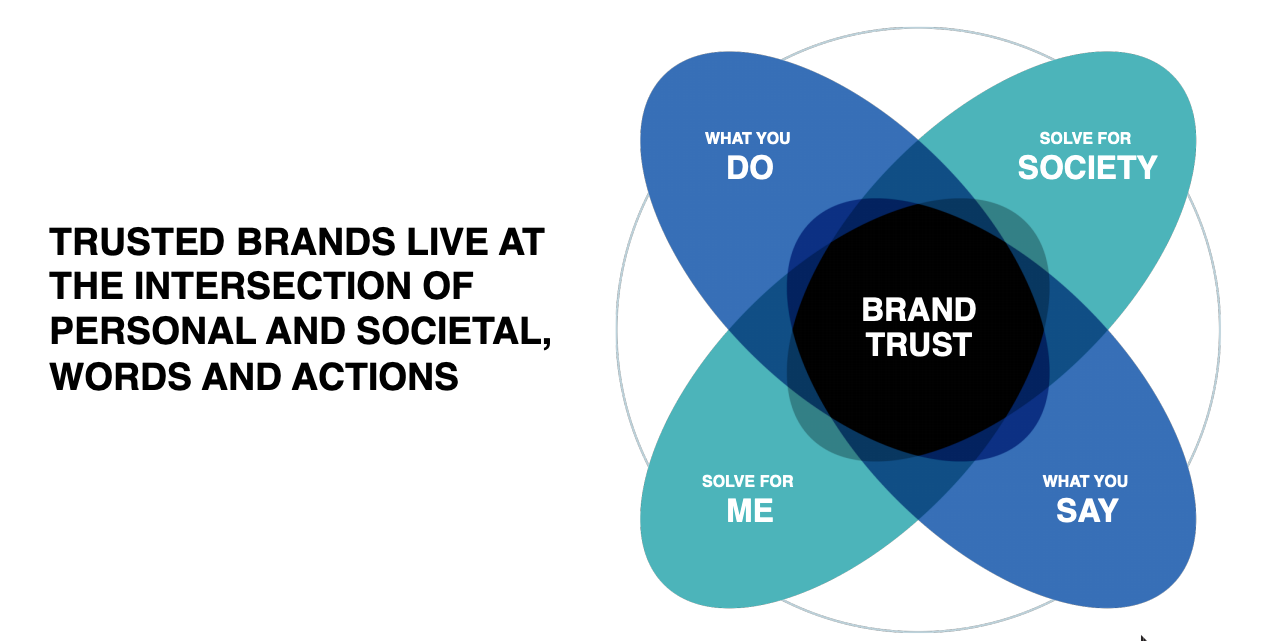 TRUSTED BRANDS LIVE AT THE INTERSECTION OF PERSONAL AND SOCIETAL, WORDS AND ACTIONS

WHAT YOU
DO

SOLVE FOR
SOCIETY

BRAND
TRUST

SOLVE FOR
ME

WHAT YOU
SAY